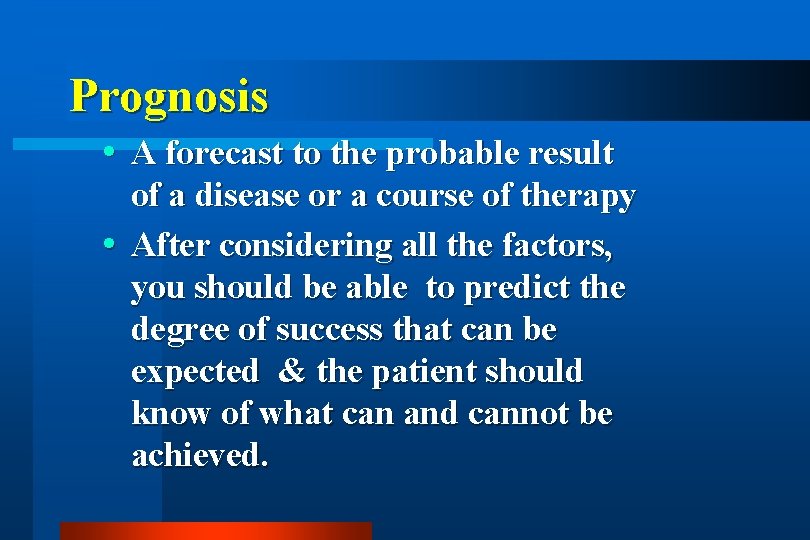 Prognosis

• A forecast to the probable result of a disease or a course of therapy

• After considering all the factors, you should be able to predict the degree of success that can be expected & the patient should know of what can and cannot be achieved.